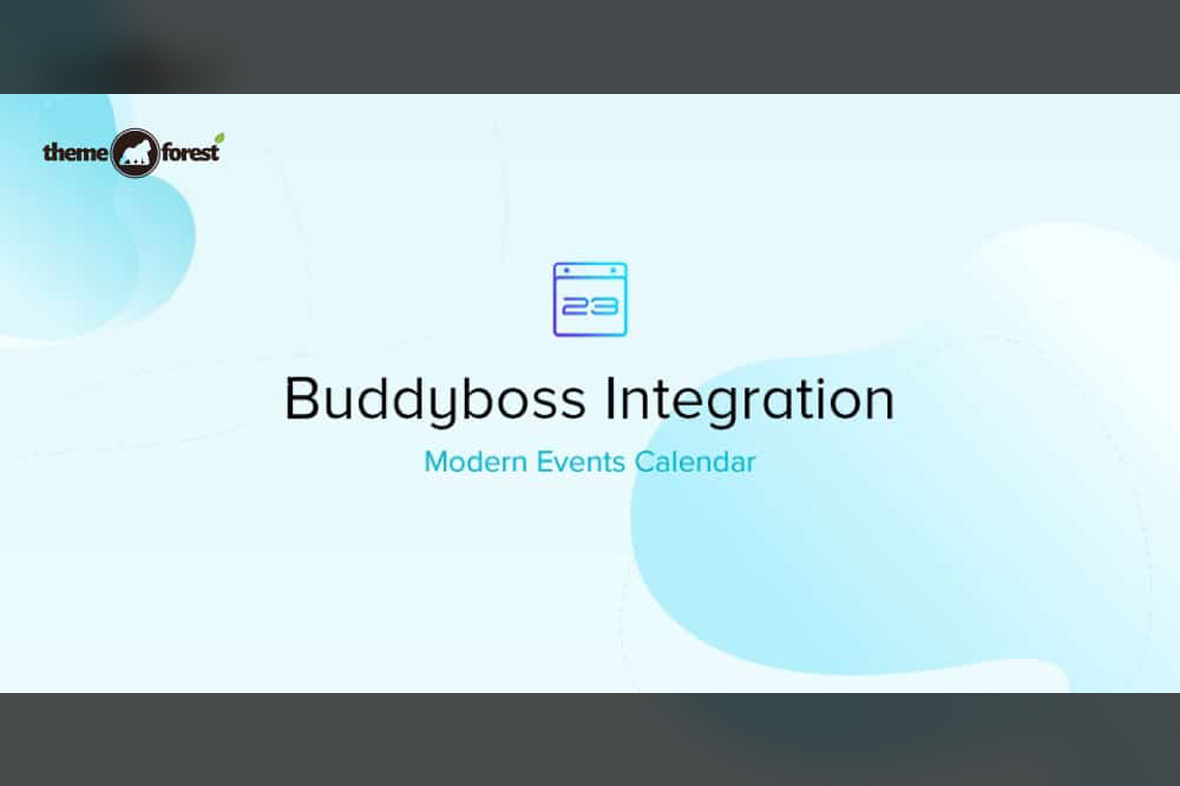 theme forest

23

Buddyboss Integration

Modern Events Calendar